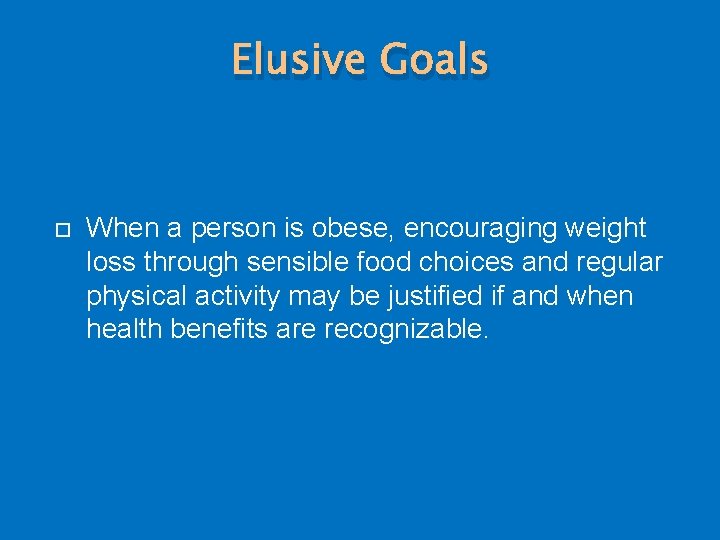 Elusive Goals

When a person is obese, encouraging weight loss through sensible food choices and regular physical activity may be justified if and when health benefits are recognizable.